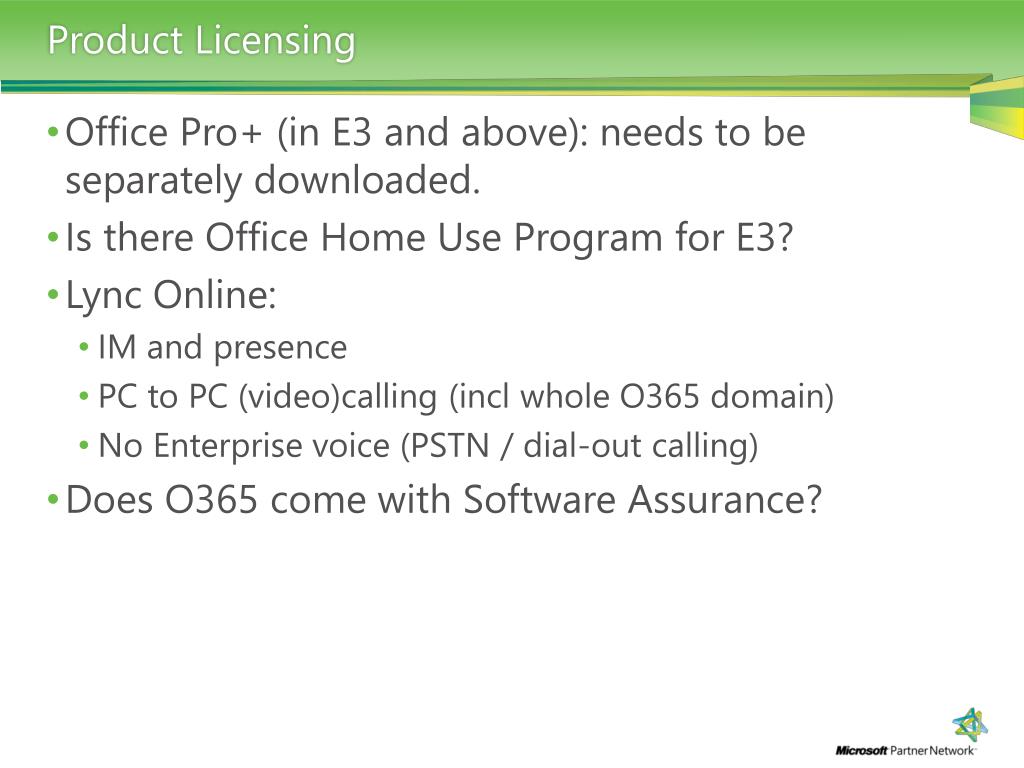 Product Licensing

• Office Pro+ (in E3 and above): needs to be separately downloaded.
• Is there Office Home Use Program for E3?
• Lync Online:
  • IM and presence
  • PC to PC (video)calling (incl whole O365 domain)
  • No Enterprise voice (PSTN / dial-out calling)
• Does O365 come with Software Assurance?

Microsoft Partner Network